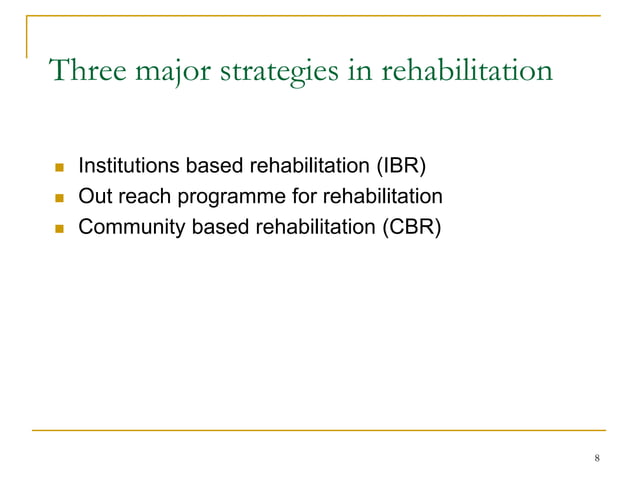 Three major strategies in rehabilitation

- Institutions based rehabilitation (IBR)
- Out reach programme for rehabilitation
- Community based rehabilitation (CBR)

8